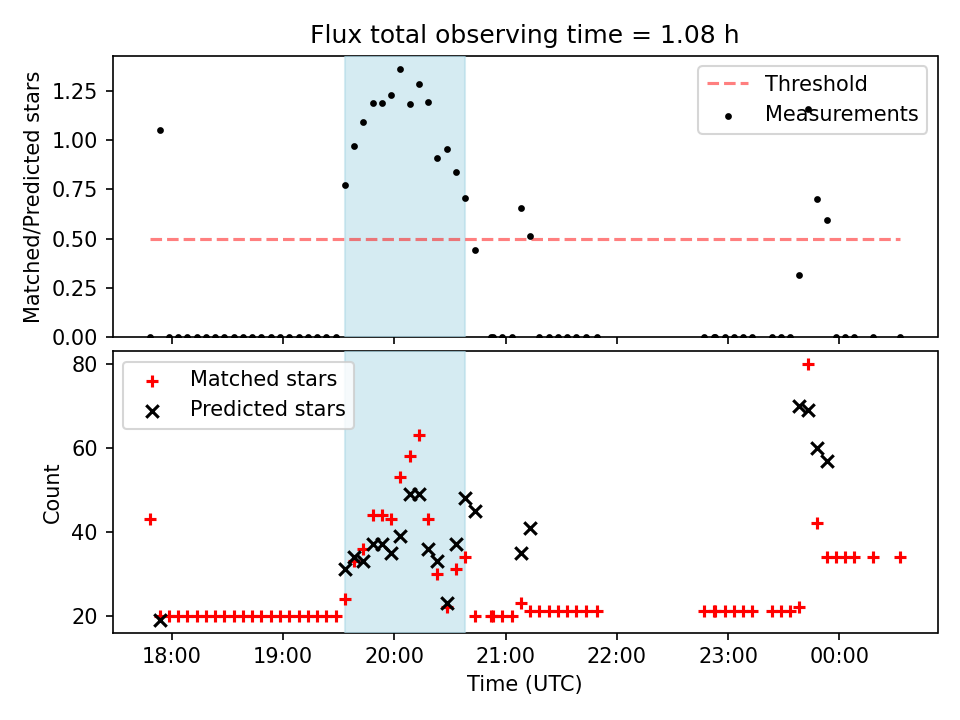 Flux total observing time = 1.08 h

Matched/Predicted stars

1.25
1.00
0.75
0.50
0.25
0.00

Threshold
Measurements

Count

80
60
40
20

Matched stars
Predicted stars

18:00
19:00
20:00
21:00
22:00
23:00
00:00

Time (UTC)